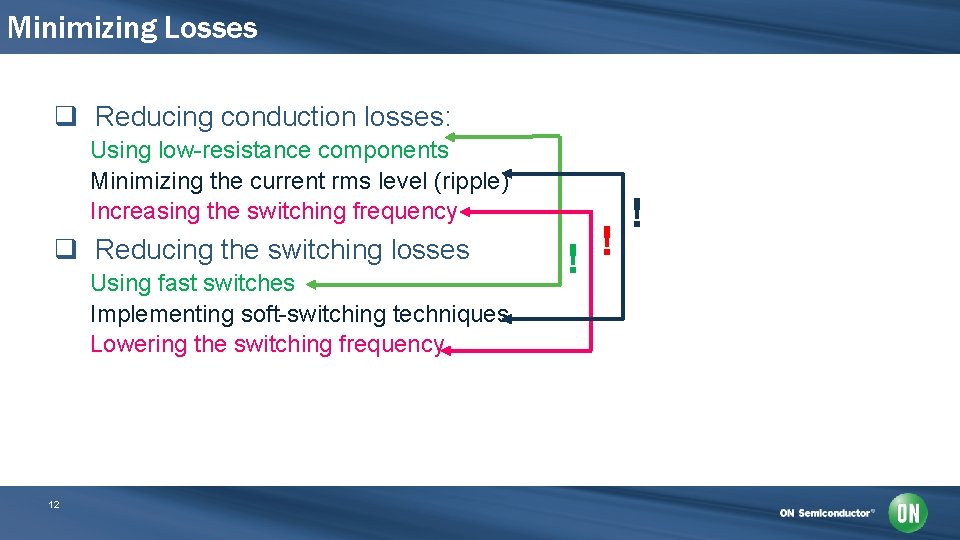 Minimizing Losses

❑ Reducing conduction losses:

Using low-resistance components
Minimizing the current rms level (ripple)
Increasing the switching frequency

❑ Reducing the switching losses

Using fast switches
Implementing soft-switching techniques
Lowering the switching frequency

!
!
!

12

ON Semiconductor®

ON